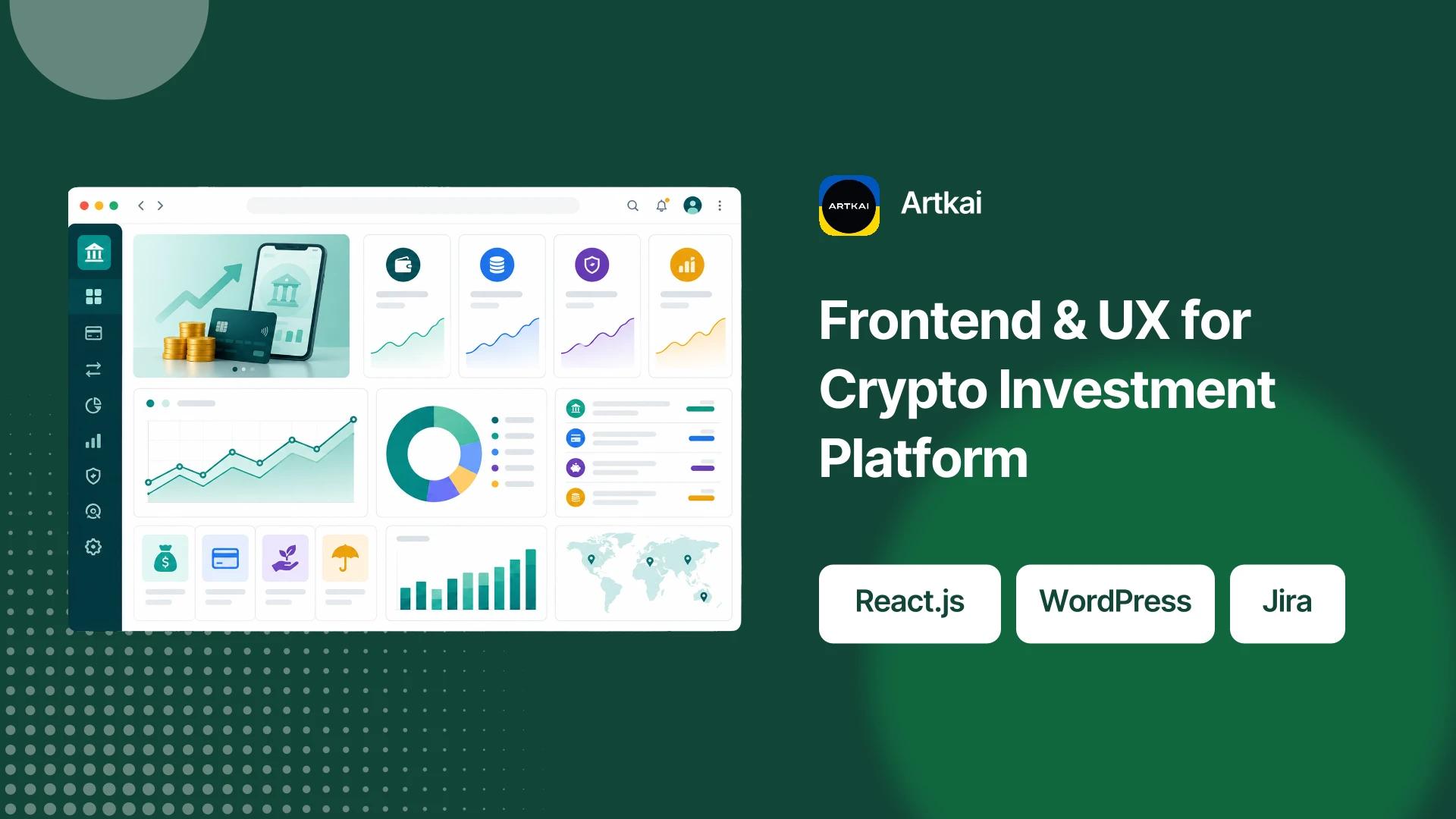 ARTKAI

Artkai

Frontend & UX for Crypto Investment Platform

React.js

WordPress

Jira